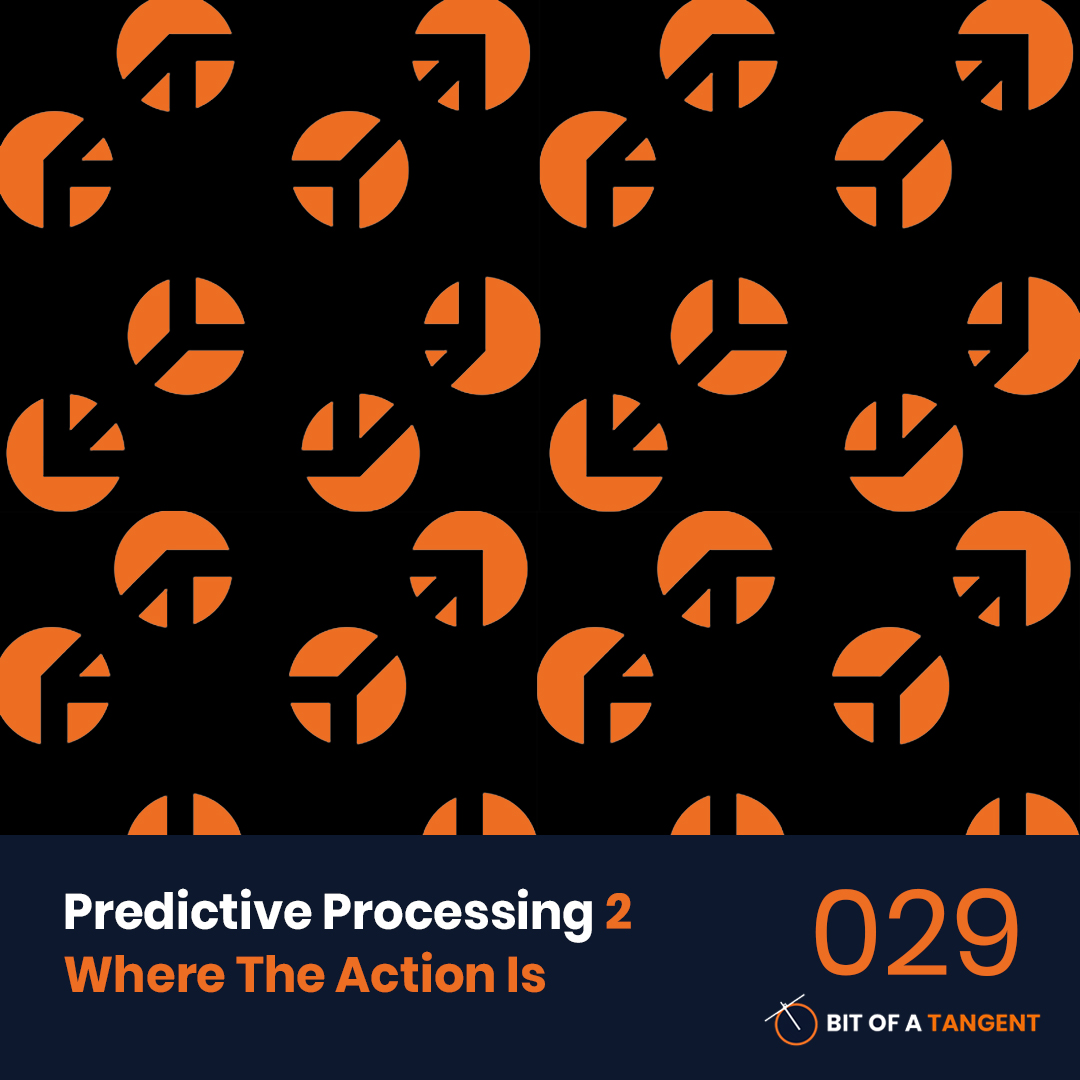 Predictive Processing 2
Where The Action Is

029

BIT OF A TANGENT